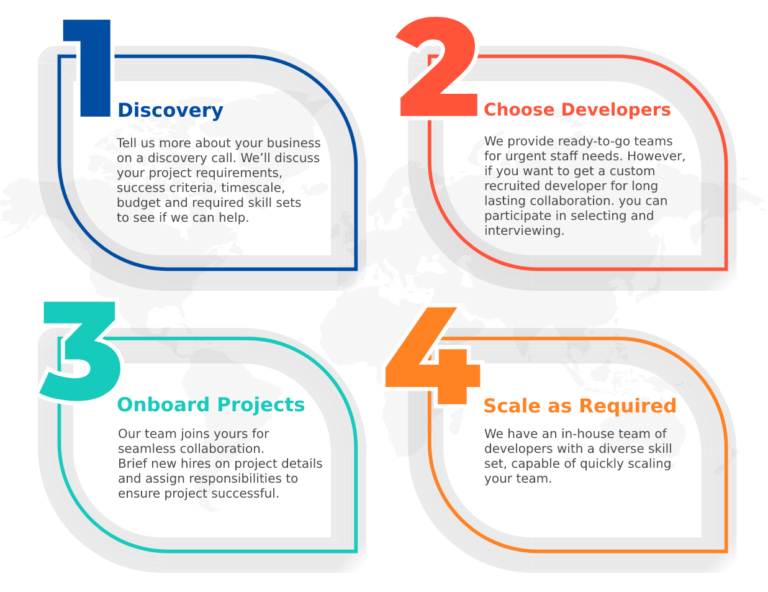 1

Discovery

Tell us more about your business on a discovery call. We'll discuss your project requirements, success criteria, timescale, budget and required skill sets to see if we can help.

2

Choose Developers

We provide ready-to-go teams for urgent staff needs. However, if you want to get a custom recruited developer for long lasting collaboration. you can participate in selecting and interviewing.

3

Onboard Projects

Our team joins yours for seamless collaboration. Brief new hires on project details and assign responsibilities to ensure project successful.

4

Scale as Required

We have an in-house team of developers with a diverse skill set, capable of quickly scaling your team.